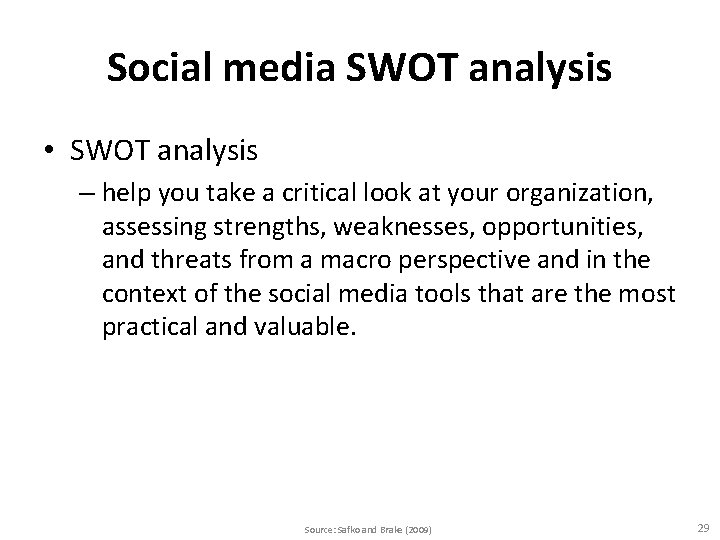 Social media SWOT analysis

• SWOT analysis

– help you take a critical look at your organization, assessing strengths, weaknesses, opportunities, and threats from a macro perspective and in the context of the social media tools that are the most practical and valuable.

Source: Safko and Brake (2009)

29